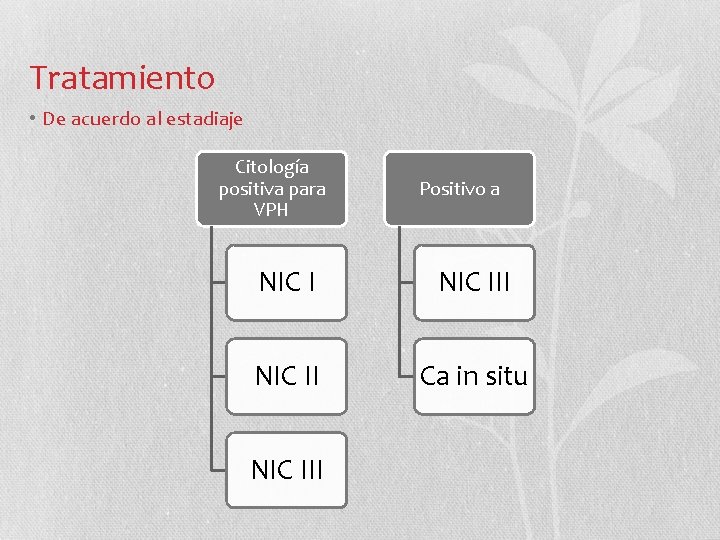 Tratamiento

• De acuerdo al estadiaje

Citología positiva para VPH

NIC I

NIC II

NIC III

Positivo a

NIC III

Ca in situ